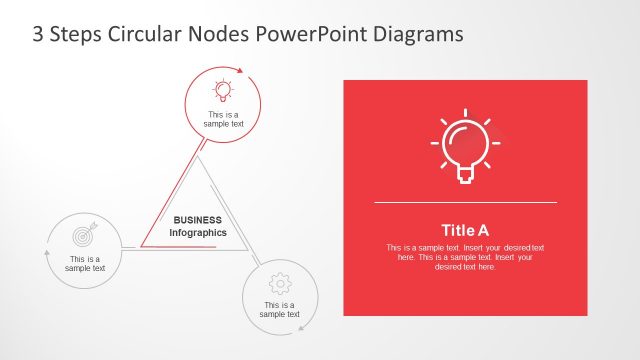 3 Steps Circular Nodes PowerPoint Diagrams

This is a sample text

BUSINESS Infographics

This is a sample text

This is a sample text

Title A

This is a sample text. Insert your desired text here. This is a sample text. Insert your desired text here.